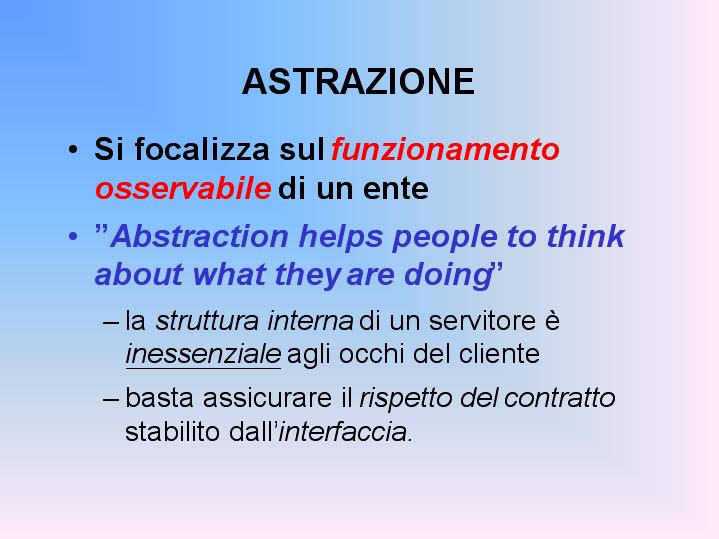 ASTRAZIONE

• Si focalizza sul funzionamento osservabile di un ente

• ”Abstraction helps people to think about what they are doing”

– la struttura interna di un servitore è inessenziale agli occhi del cliente

– basta assicurare il rispetto del contratto stabilito dall’interfaccia.